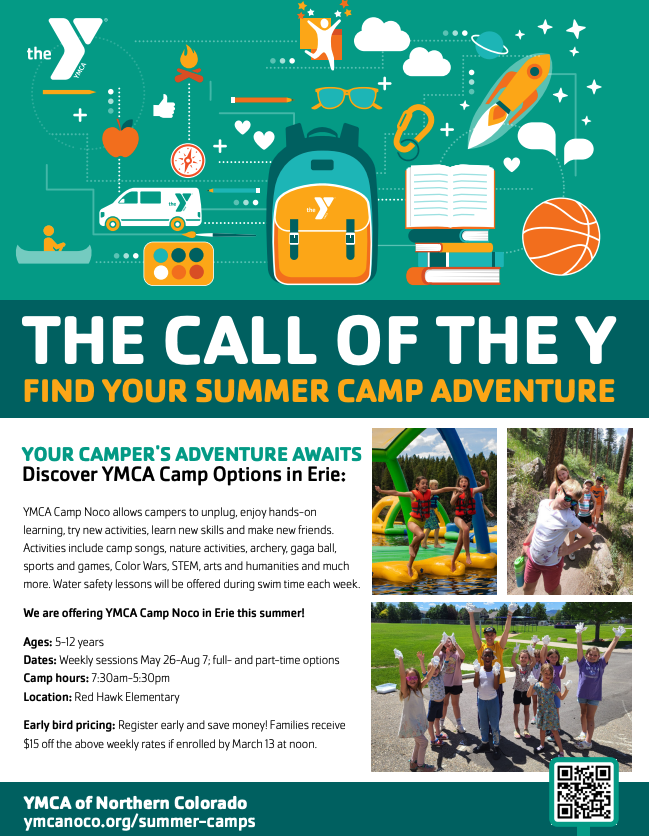 the YMCA

the

the

THE CALL OF THE Y
FIND YOUR SUMMER CAMP ADVENTURE

YOUR CAMPER'S ADVENTURE AWAITS
Discover YMCA Camp Options in Erie:

YMCA Camp Noco allows campers to unplug, enjoy hands-on learning, try new activities, learn new skills and make new friends. Activities include camp songs, nature activities, archery, gaga ball, sports and games, Color Wars, STEM, arts and humanities and much more. Water safety lessons will be offered during swim time each week.

We are offering YMCA Camp Noco in Erie this summer!

Ages: 5-12 years
Dates: Weekly sessions May 26-Aug 7; full- and part-time options
Camp hours: 7:30am-5:30pm
Location: Red Hawk Elementary

Early bird pricing: Register early and save money! Families receive $15 off the above weekly rates if enrolled by March 13 at noon.

YMCA of Northern Colorado
ymcanoco.org/summer-camps